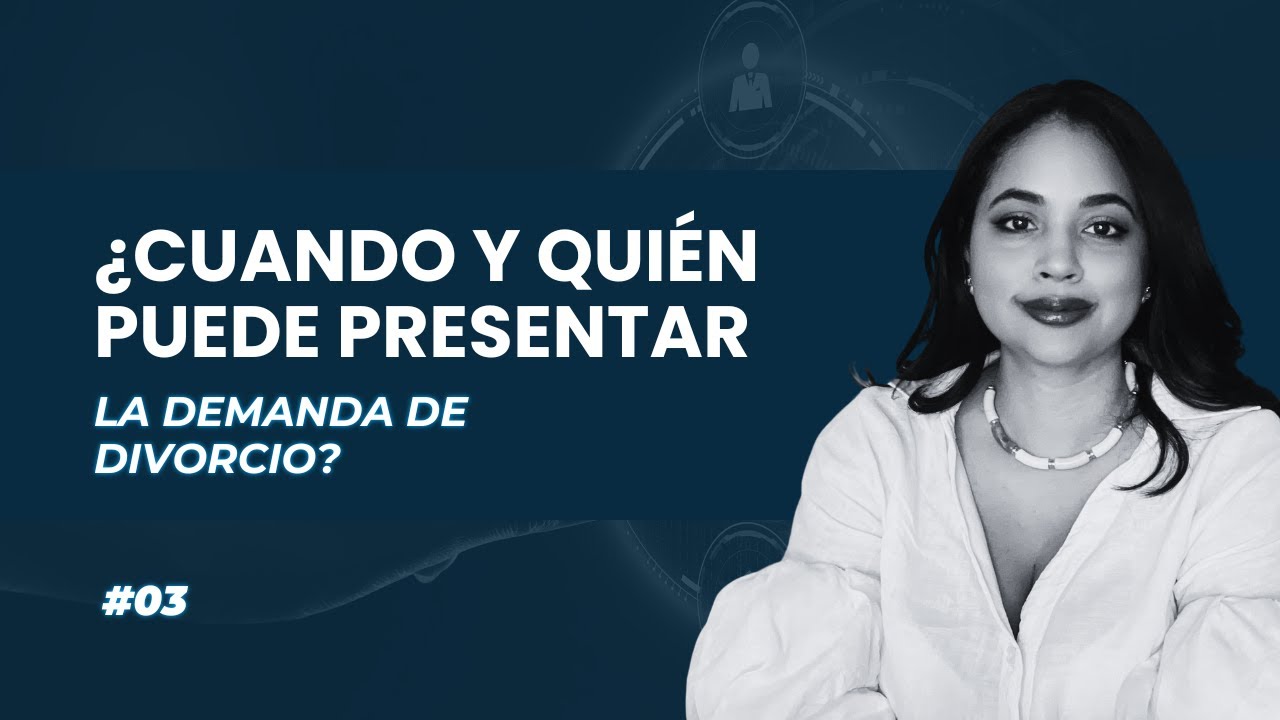 ¿CUANDO Y QUIÉN PUEDE PRESENTAR

LA DEMANDA DE DIVORCIO?

#03